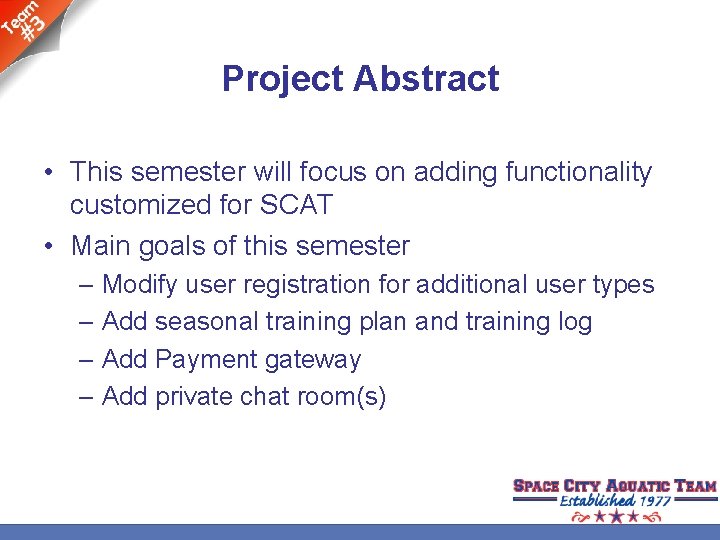 Team #3

Project Abstract

• This semester will focus on adding functionality customized for SCAT

• Main goals of this semester
– Modify user registration for additional user types
– Add seasonal training plan and training log
– Add Payment gateway
– Add private chat room(s)

SPACE CITY AQUATIC TEAM
Established 1977